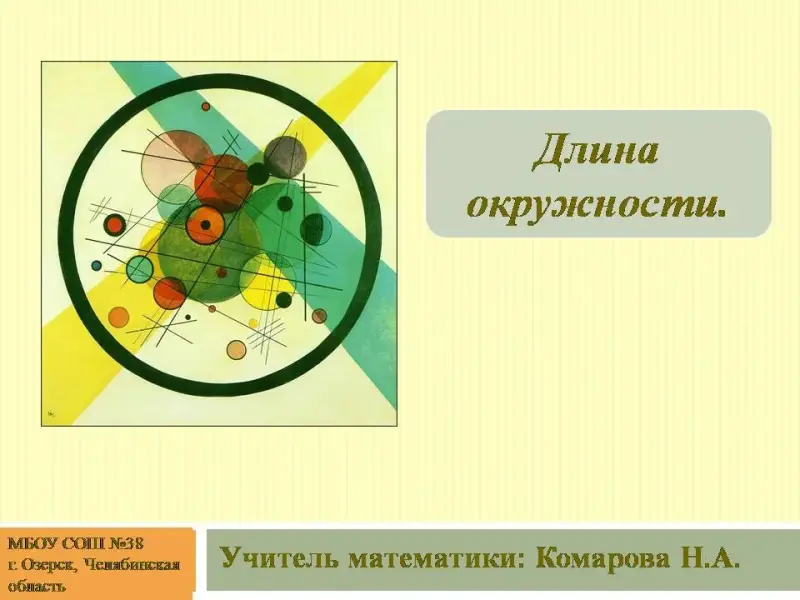 Длина окружности.

МБОУ СОШ №38
г. Озерск, Челябинская область

Учитель математики: Комарова Н.А.